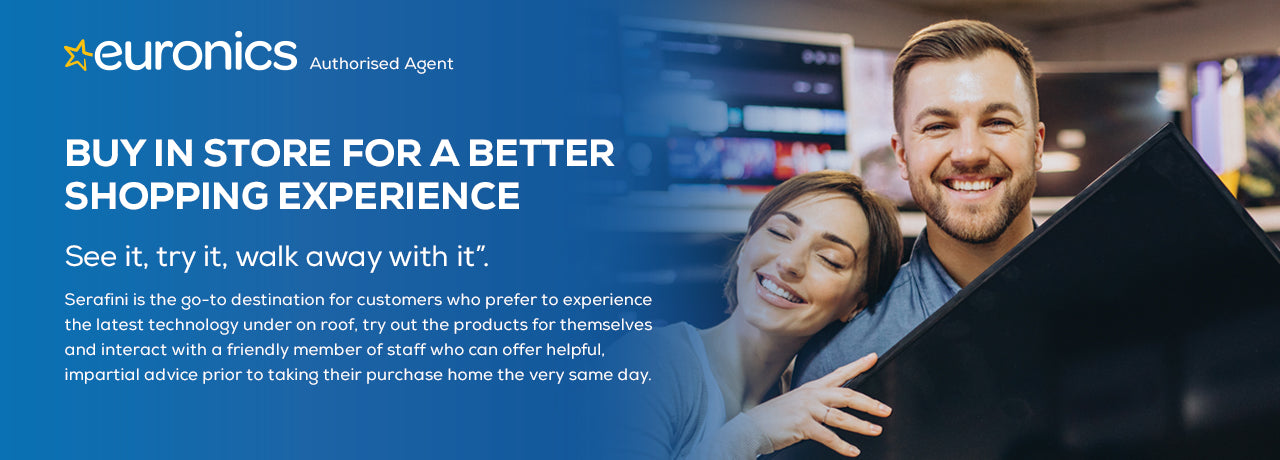 euronics Authorised Agent

BUY IN STORE FOR A BETTER SHOPPING EXPERIENCE

See it, try it, walk away with it".

Serafini is the go-to destination for customers who prefer to experience the latest technology under on roof, try out the products for themselves and interact with a friendly member of staff who can offer helpful, impartial advice prior to taking their purchase home the very same day.